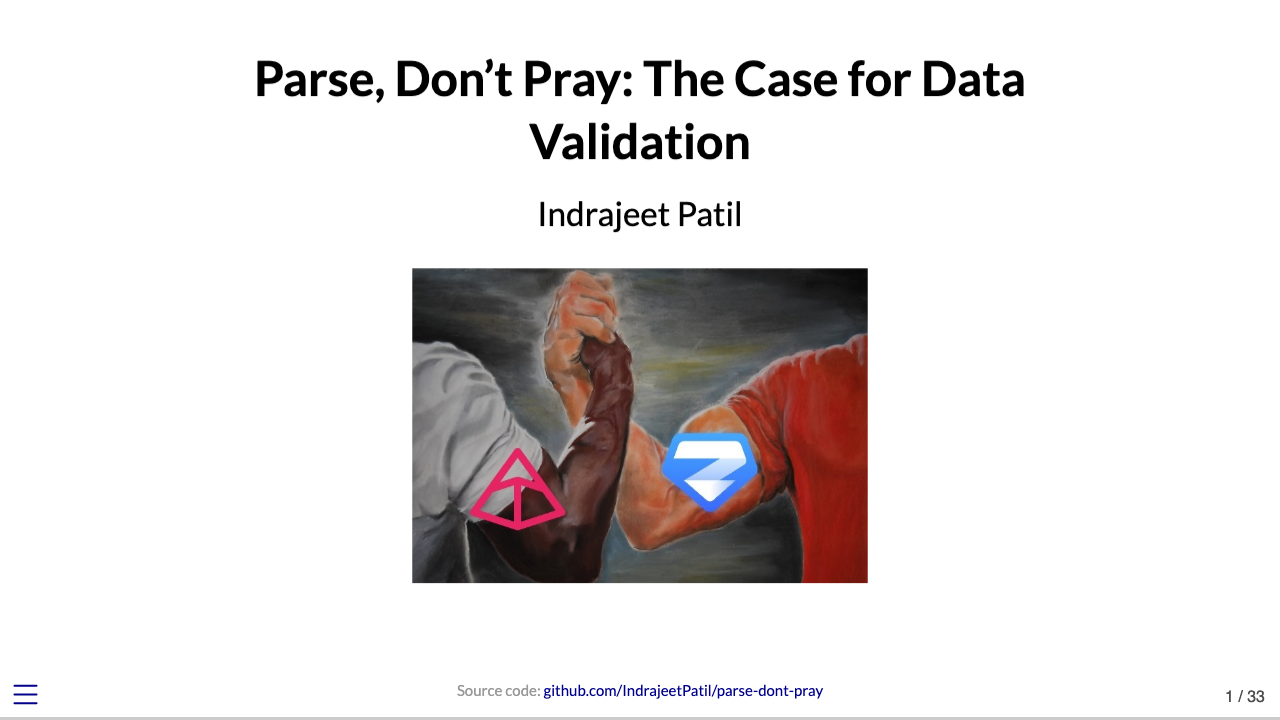 Parse, Don’t Pray: The Case for Data Validation

Indrajeet Patil

Source code: github.com/IndrajeetPatil/parse-dont-pray

1 / 33